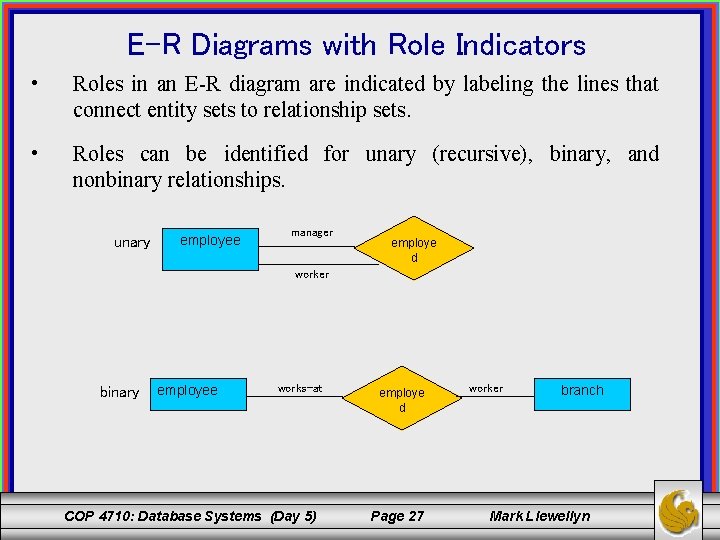 E-R Diagrams with Role Indicators

• Roles in an E-R diagram are indicated by labeling the lines that connect entity sets to relationship sets.

• Roles can be identified for unary (recursive), binary, and nonbinary relationships.

unary

employee

manager

worker

employe d

binary

employee

works-at

employe d

worker

branch

COP 4710: Database Systems (Day 5) Page 27 Mark Llewellyn